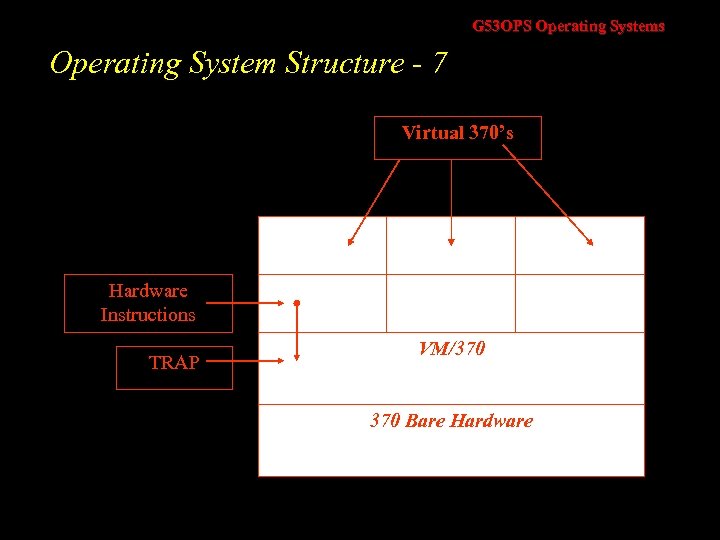 G53OPS Operating Systems

Operating System Structure - 7

Virtual 370's

Hardware Instructions

TRAP

VM/370

370 Bare Hardware